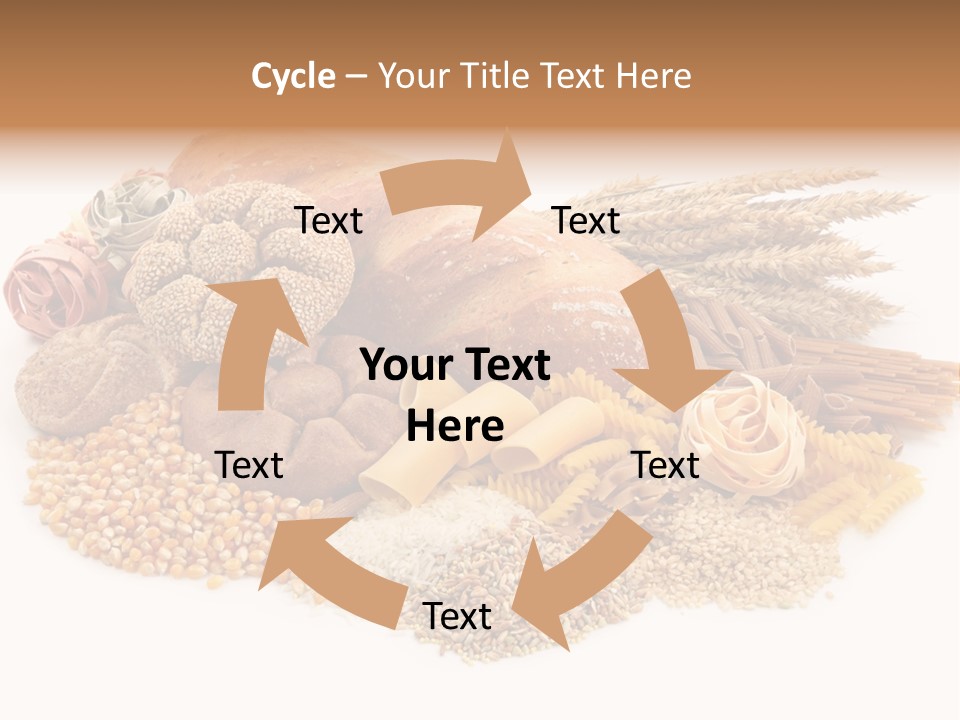 Cycle – Your Title Text Here

Text

Text

Your Text Here

Text

Text

Text